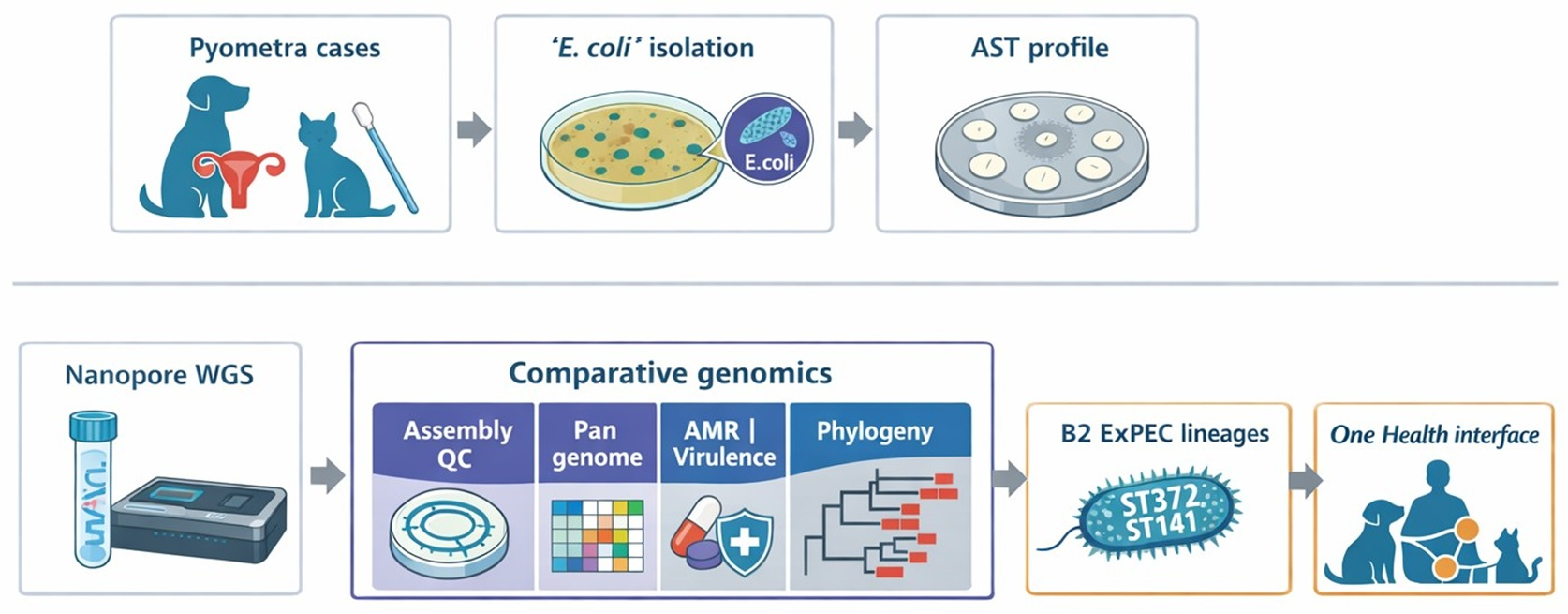 Pyometra cases

'E. coli' isolation

E.coli

AST profile

Nanopore WGS

Comparative genomics

Assembly QC

Pan genome

AMR | Virulence

Phylogeny

B2 ExPEC lineages

ST372 ST141

One Health interface